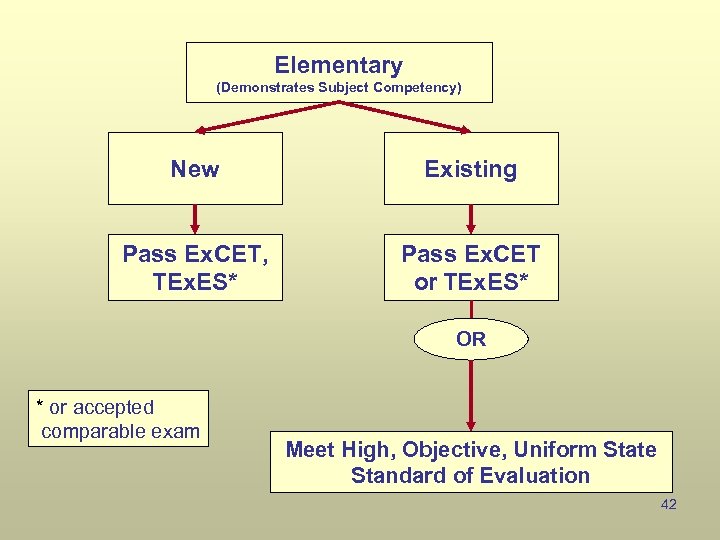 Elementary
(Demonstrates Subject Competency)

New

Existing

Pass ExCET, TExES*

Pass ExCET or TExES*

OR

* or accepted comparable exam

Meet High, Objective, Uniform State Standard of Evaluation

42